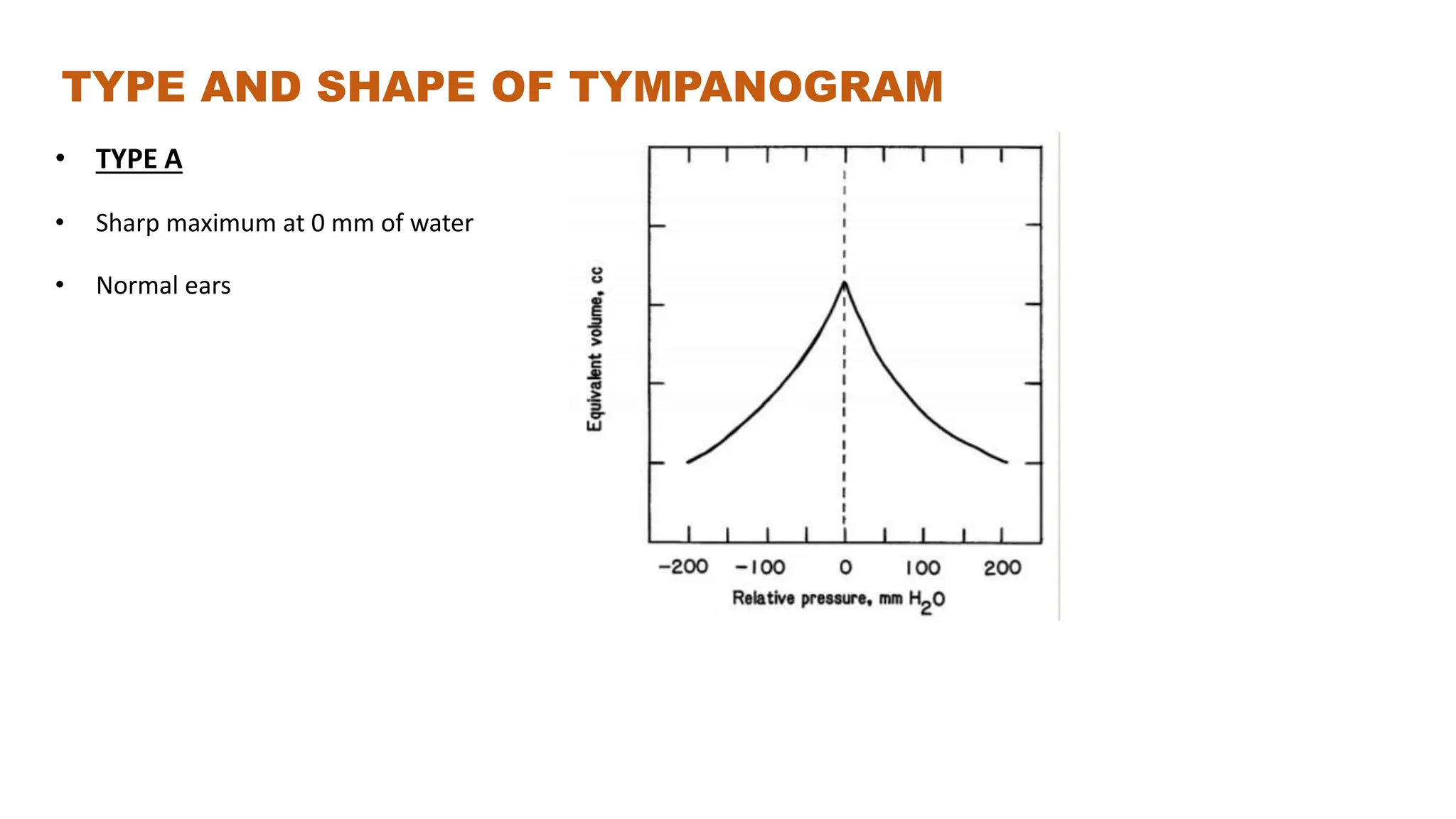 TYPE AND SHAPE OF TYMPANOGRAM

• TYPE A

• Sharp maximum at 0 mm of water

• Normal ears

Equivalent volume, cc

−200 −100 0 100 200

Relative pressure, mm $H_2O$